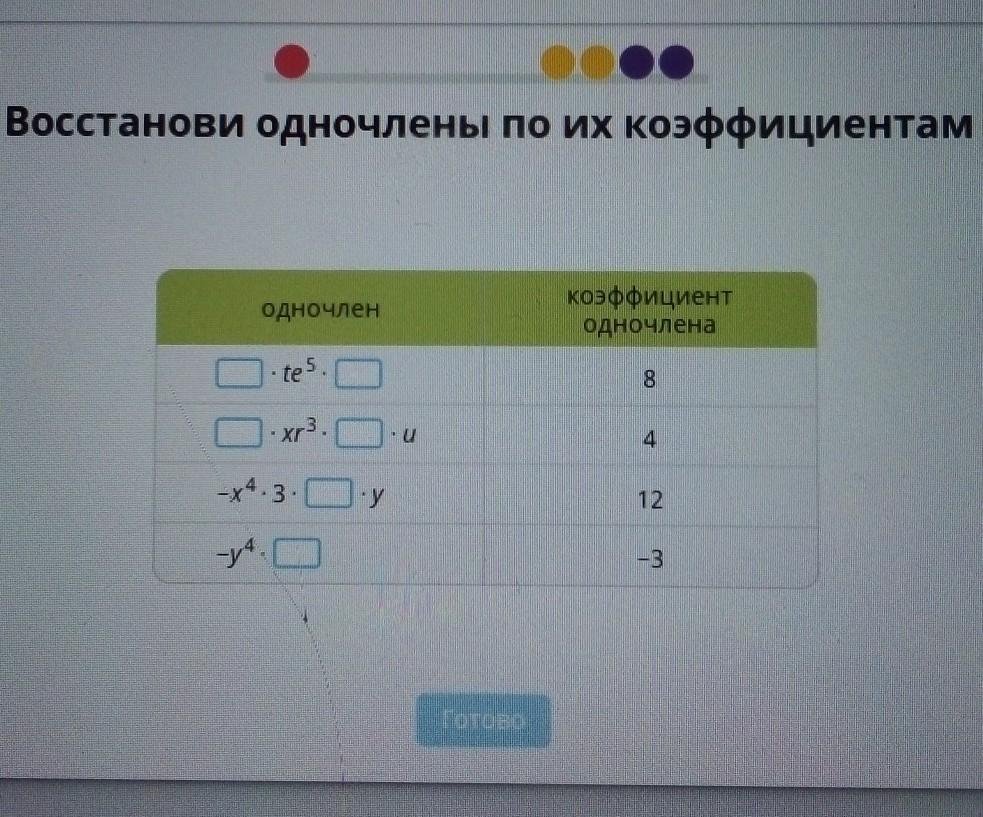 Восстанови одночлены по их коэффициентам

| одночлен | коэффициент одночлена |
|---|---|
| $\square \cdot te^5 \cdot \square$ | 8 |
| $\square \cdot xr^3 \cdot \square \cdot u$ | 4 |
| $-x^4 \cdot 3 \cdot \square \cdot y$ | 12 |
| $-y^4 \cdot \square$ | −3 |

Готово